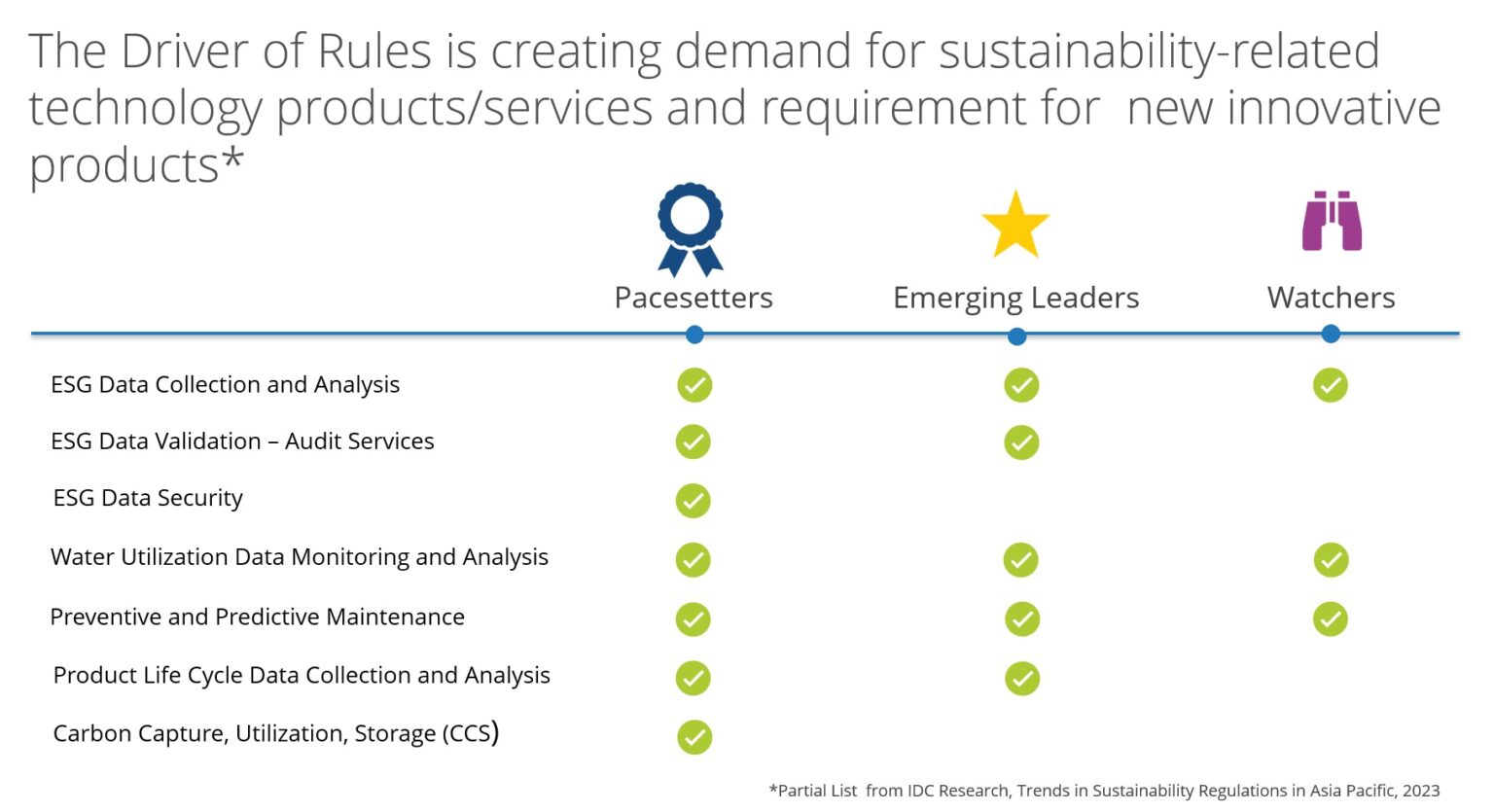 The Driver of Rules is creating demand for sustainability-related technology products/services and requirement for new innovative products*

| | Pacesetters | Emerging Leaders | Watchers |
|---|---|---|---|
| ESG Data Collection and Analysis | ✓ | ✓ | ✓ |
| ESG Data Validation – Audit Services | ✓ | ✓ | |
| ESG Data Security | ✓ | | |
| Water Utilization Data Monitoring and Analysis | ✓ | ✓ | ✓ |
| Preventive and Predictive Maintenance | ✓ | ✓ | ✓ |
| Product Life Cycle Data Collection and Analysis | ✓ | ✓ | |
| Carbon Capture, Utilization, Storage (CCS) | ✓ | | |

*Partial List from IDC Research, Trends in Sustainability Regulations in Asia Pacific, 2023